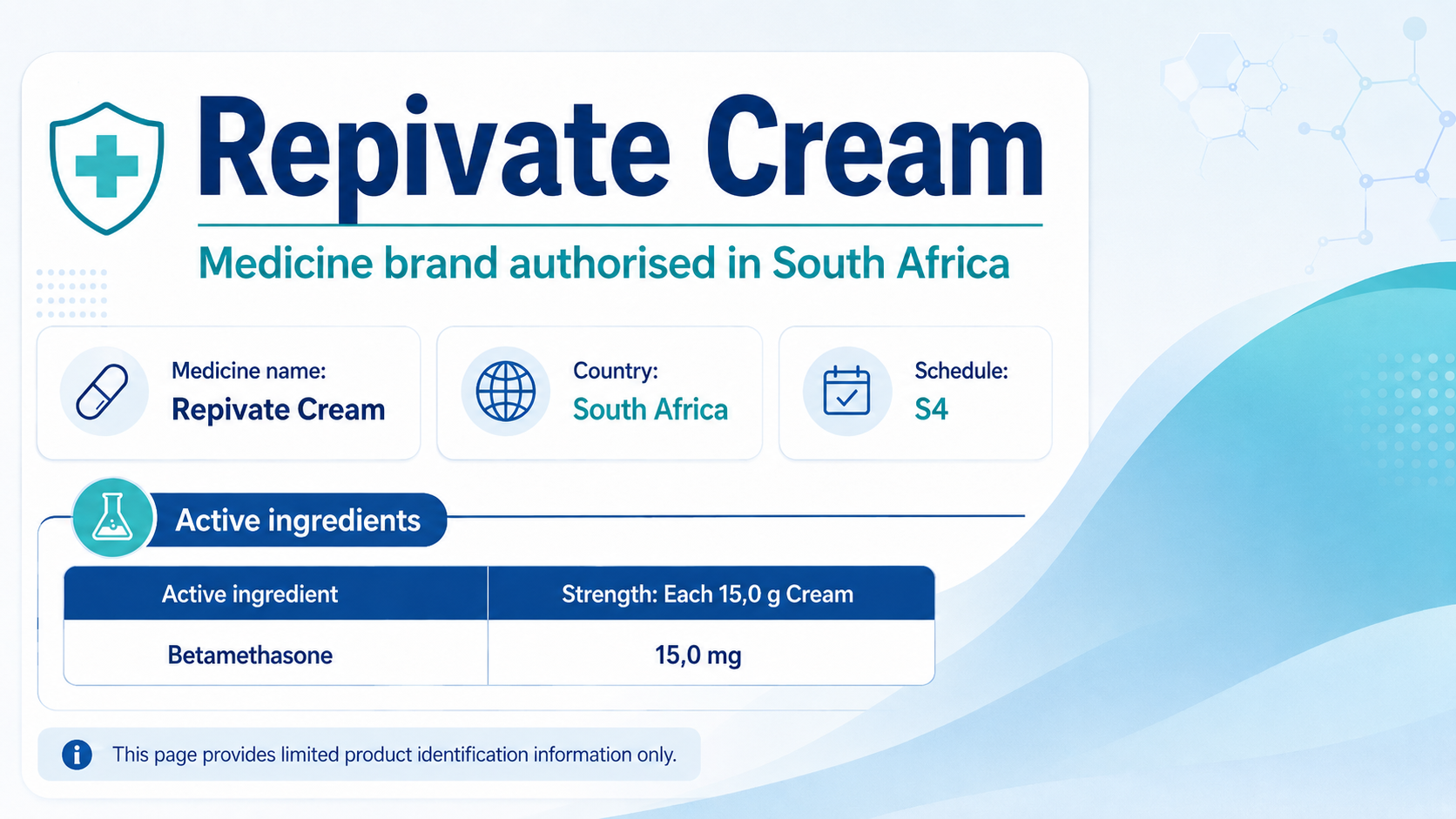 Repivate Cream

Medicine brand authorised in South Africa

Medicine name:
Repivate Cream

Country:
South Africa

Schedule:
S4

Active ingredients

| Active ingredient | Strength: Each 15,0 g Cream |
|---|---|
| Betamethasone | 15,0 mg |

This page provides limited product identification information only.